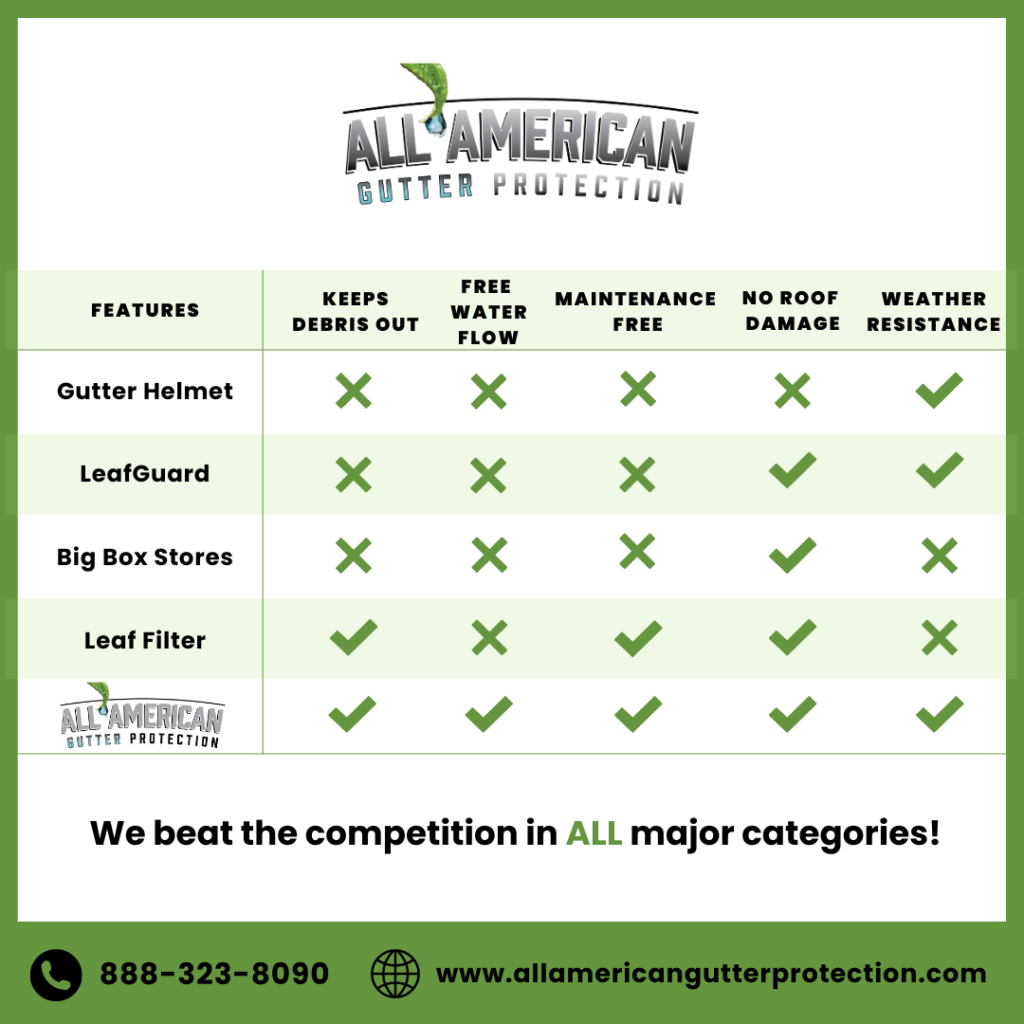 ALL AMERICAN
GUTTER PROTECTION

| FEATURES | KEEPS DEBRIS OUT | FREE WATER FLOW | MAINTENANCE FREE | NO ROOF DAMAGE | WEATHER RESISTANCE |
|---|---|---|---|---|---|
| Gutter Helmet | ✗ | ✗ | ✗ | ✗ | ✓ |
| LeafGuard | ✗ | ✗ | ✗ | ✓ | ✓ |
| Big Box Stores | ✗ | ✗ | ✗ | ✓ | ✗ |
| Leaf Filter | ✓ | ✗ | ✓ | ✓ | ✗ |
| ALL AMERICAN GUTTER PROTECTION | ✓ | ✓ | ✓ | ✓ | ✓ |

We beat the competition in ALL major categories!

888-323-8090

www.allamericangutterprotection.com